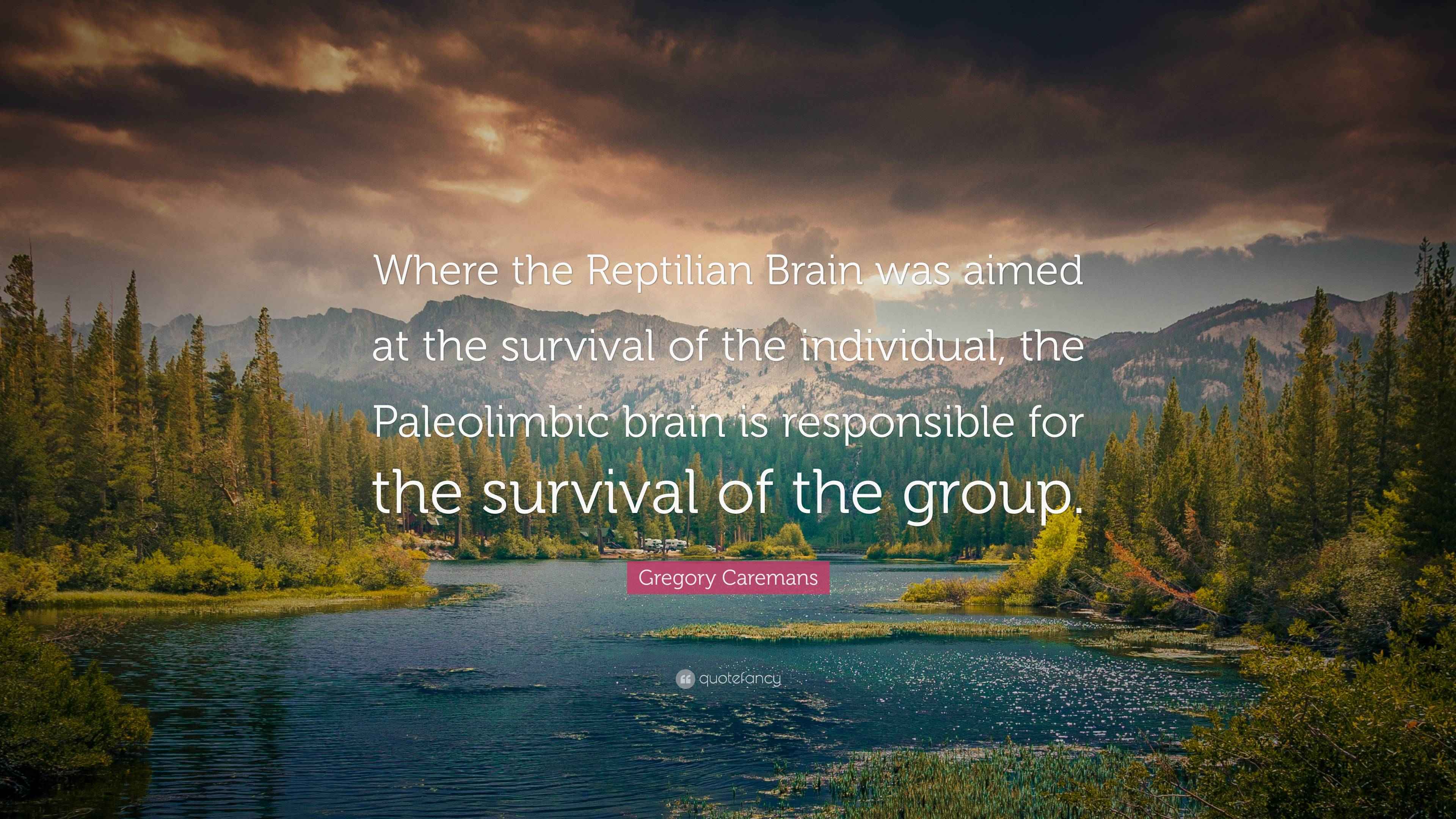 Where the Reptilian Brain was aimed at the survival of the individual, the Paleolimbic brain is responsible for the survival of the group.

Gregory Caremans

quotefancy